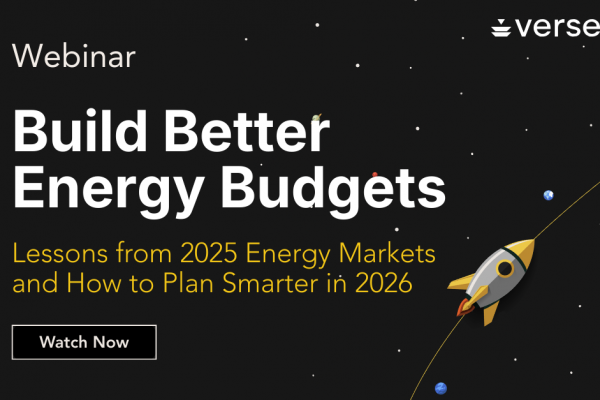 verse

Webinar

Build Better Energy Budgets

Lessons from 2025 Energy Markets and How to Plan Smarter in 2026

Watch Now